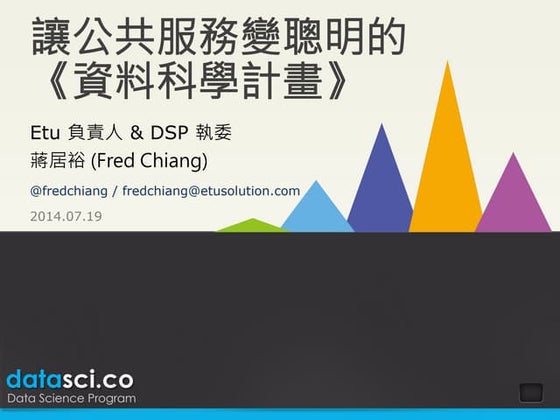 讓公共服務變聰明的《資料科學計畫》

Etu 負責人 & DSP 執委
蔣居裕 (Fred Chiang)

@fredchiang / fredchiang@etusolution.com

2014.07.19

datasci.co
Data Science Program